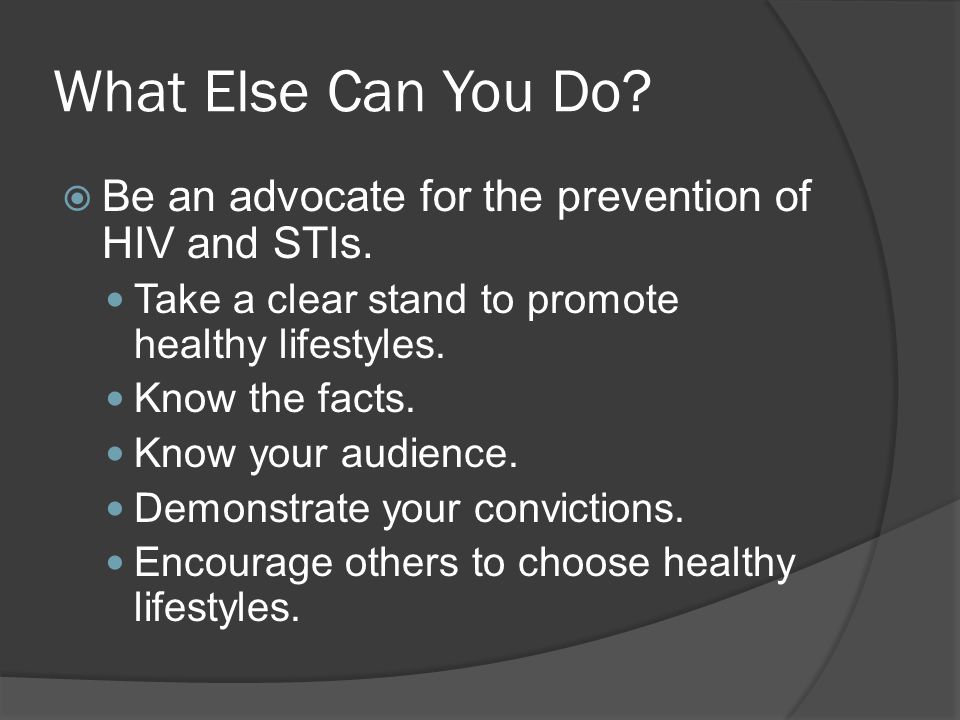 What Else Can You Do?

Be an advocate for the prevention of HIV and STIs.

Take a clear stand to promote healthy lifestyles.

Know the facts.

Know your audience.

Demonstrate your convictions.

Encourage others to choose healthy lifestyles.